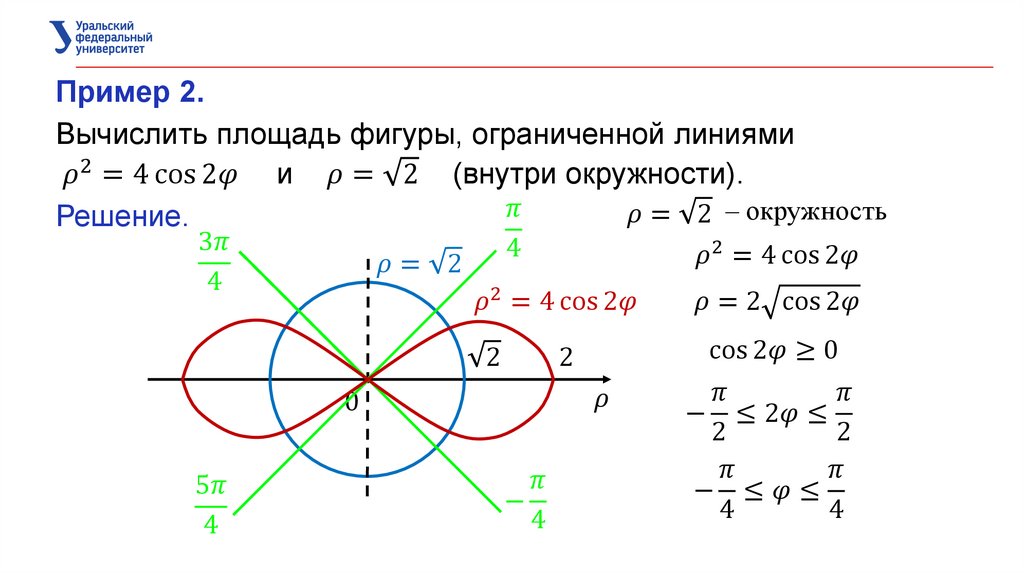 Уральский федеральный университет

Пример 2.

Вычислить площадь фигуры, ограниченной линиями $\rho^2 = 4\cos 2\varphi$ и $\rho = \sqrt{2}$ (внутри окружности).

Решение.

$\frac{3\pi}{4}$

$\frac{\pi}{4}$

$\rho = \sqrt{2}$

$\rho^2 = 4\cos 2\varphi$

$\sqrt{2}$

$2$

$0$

$\rho$

$\frac{5\pi}{4}$

$-\frac{\pi}{4}$

$\rho = \sqrt{2}$ – окружность

$\rho^2 = 4\cos 2\varphi$

$\rho = 2\sqrt{\cos 2\varphi}$

$\cos 2\varphi \geq 0$

$-\frac{\pi}{2} \leq 2\varphi \leq \frac{\pi}{2}$

$-\frac{\pi}{4} \leq \varphi \leq \frac{\pi}{4}$